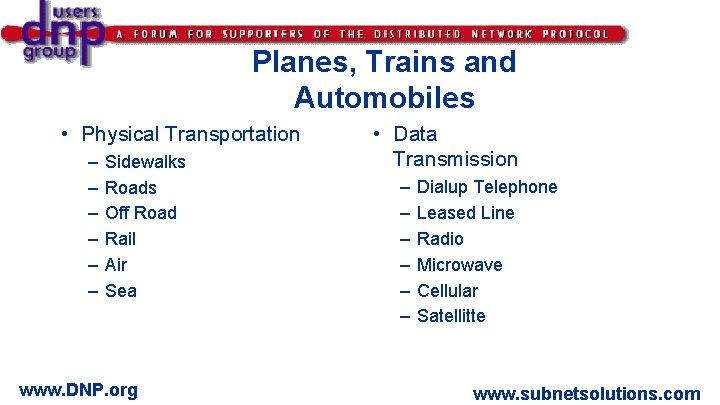 users
dnp
group
A FORUM FOR SUPPORTERS OF THE DISTRIBUTED NETWORK PROTOCOL

Planes, Trains and Automobiles

• Physical Transportation
– Sidewalks
– Roads
– Off Road
– Rail
– Air
– Sea

• Data Transmission
– Dialup Telephone
– Leased Line
– Radio
– Microwave
– Cellular
– Satellitte

www.DNP.org

www.subnetsolutions.com